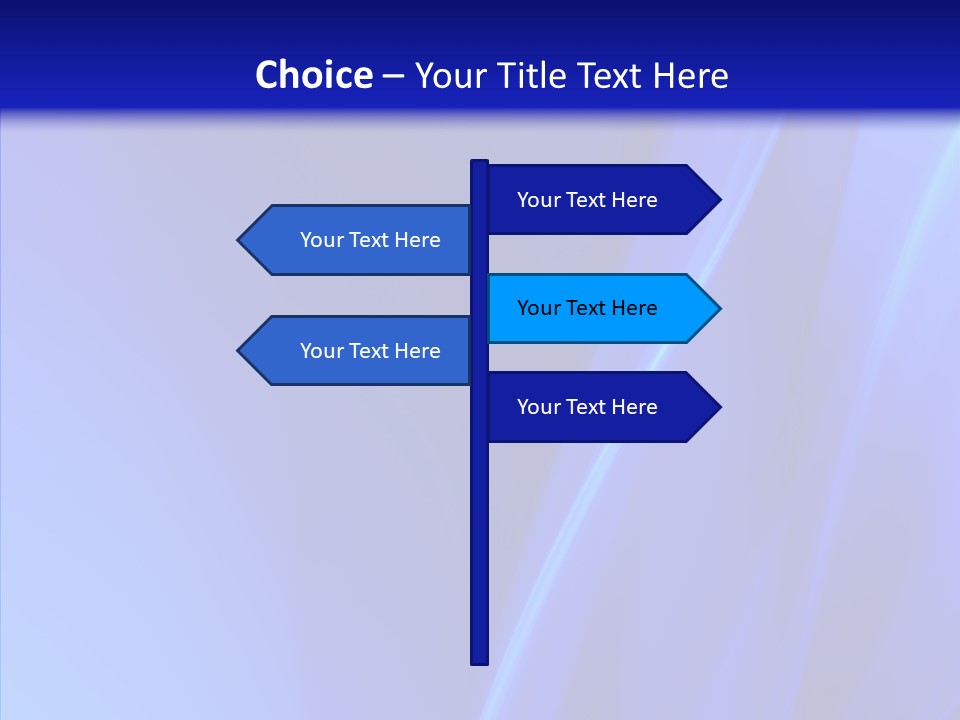 Choice – Your Title Text Here

Your Text Here

Your Text Here

Your Text Here

Your Text Here

Your Text Here